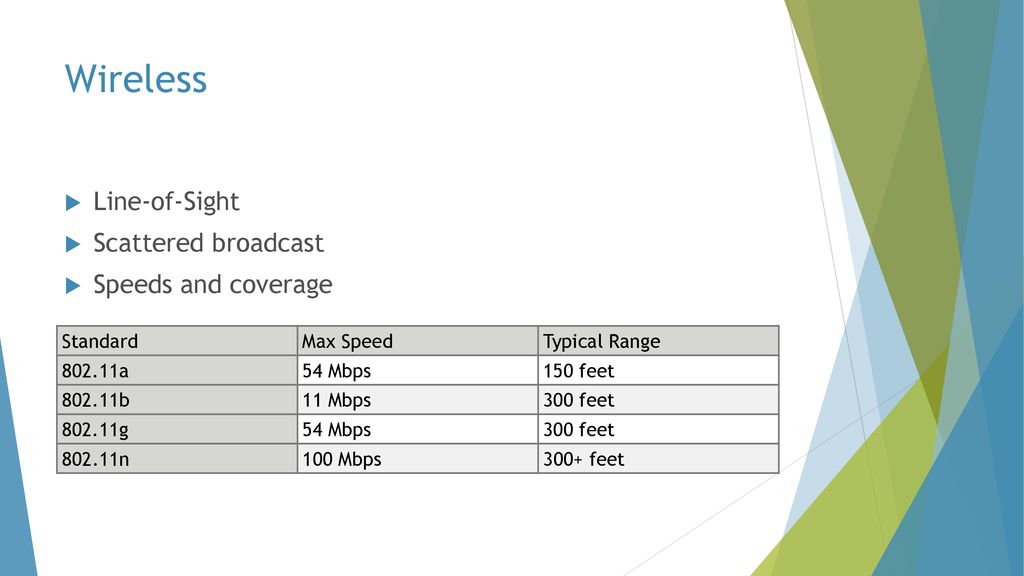 Wireless

Line-of-Sight
Scattered broadcast
Speeds and coverage

| Standard | Max Speed | Typical Range |
|---|---|---|
| 802.11a | 54 Mbps | 150 feet |
| 802.11b | 11 Mbps | 300 feet |
| 802.11g | 54 Mbps | 300 feet |
| 802.11n | 100 Mbps | 300+ feet |